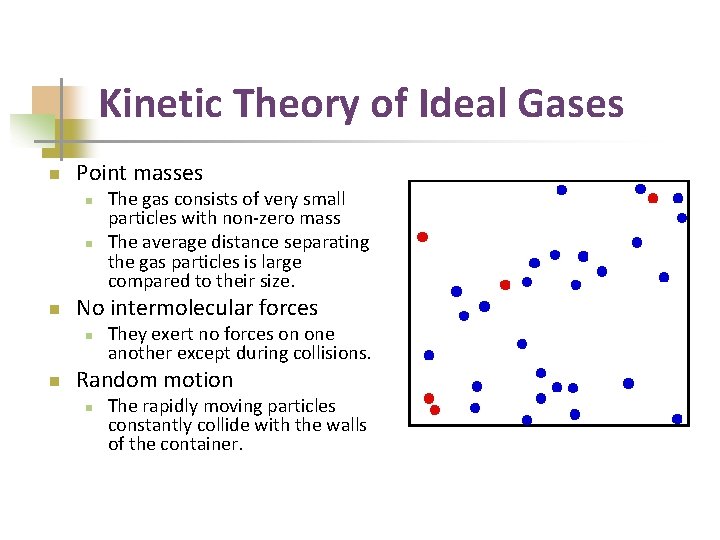 Kinetic Theory of Ideal Gases

Point masses
The gas consists of very small particles with non-zero mass
The average distance separating the gas particles is large compared to their size.

No intermolecular forces
They exert no forces on one another except during collisions.

Random motion
The rapidly moving particles constantly collide with the walls of the container.